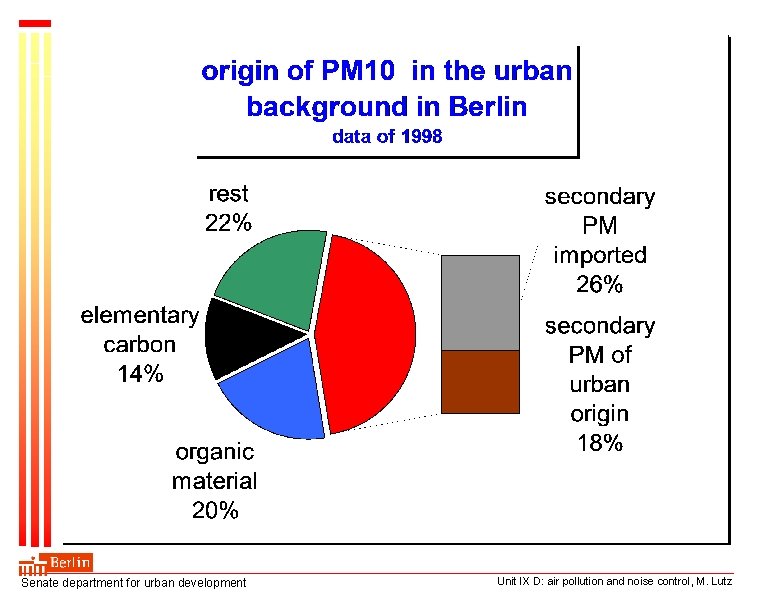 origin of PM10 in the urban background in Berlin
data of 1998

rest
22%

elementary carbon
14%

organic material
20%

secondary PM imported
26%

secondary PM of urban origin
18%

Berlin
Senate department for urban development

Unit IX D: air pollution and noise control, M. Lutz